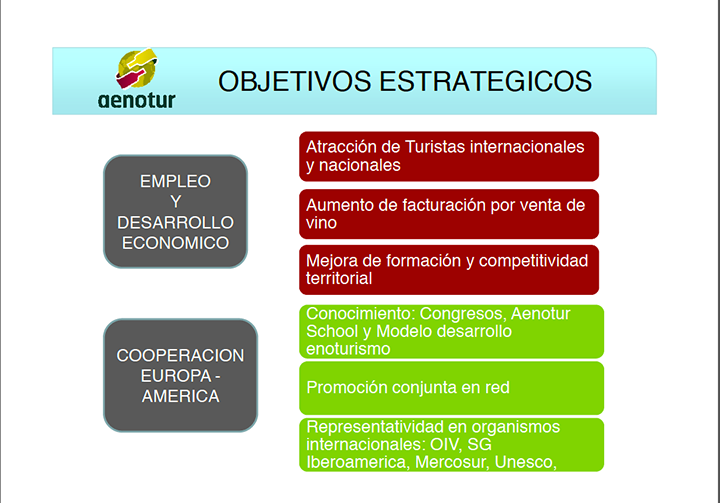 aenotur

OBJETIVOS ESTRATEGICOS

EMPLEO
Y
DESARROLLO
ECONOMICO

Atracción de Turistas internacionales y nacionales

Aumento de facturación por venta de vino

Mejora de formación y competitividad territorial

COOPERACION
EUROPA -
AMERICA

Conocimiento: Congresos, Aenotur School y Modelo desarrollo enoturismo

Promoción conjunta en red

Representatividad en organismos internacionales: OIV, SG Iberoamerica, Mercosur, Unesco,